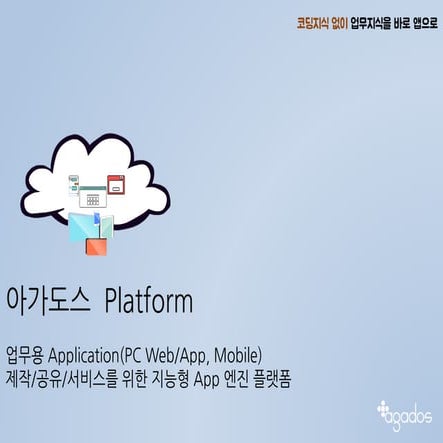 코딩지식 없이 업무지식을 바로 앱으로

아가도스 Platform

업무용 Application(PC Web/App, Mobile)
제작/공유/서비스를 위한 지능형 App 엔진 플랫폼

agados